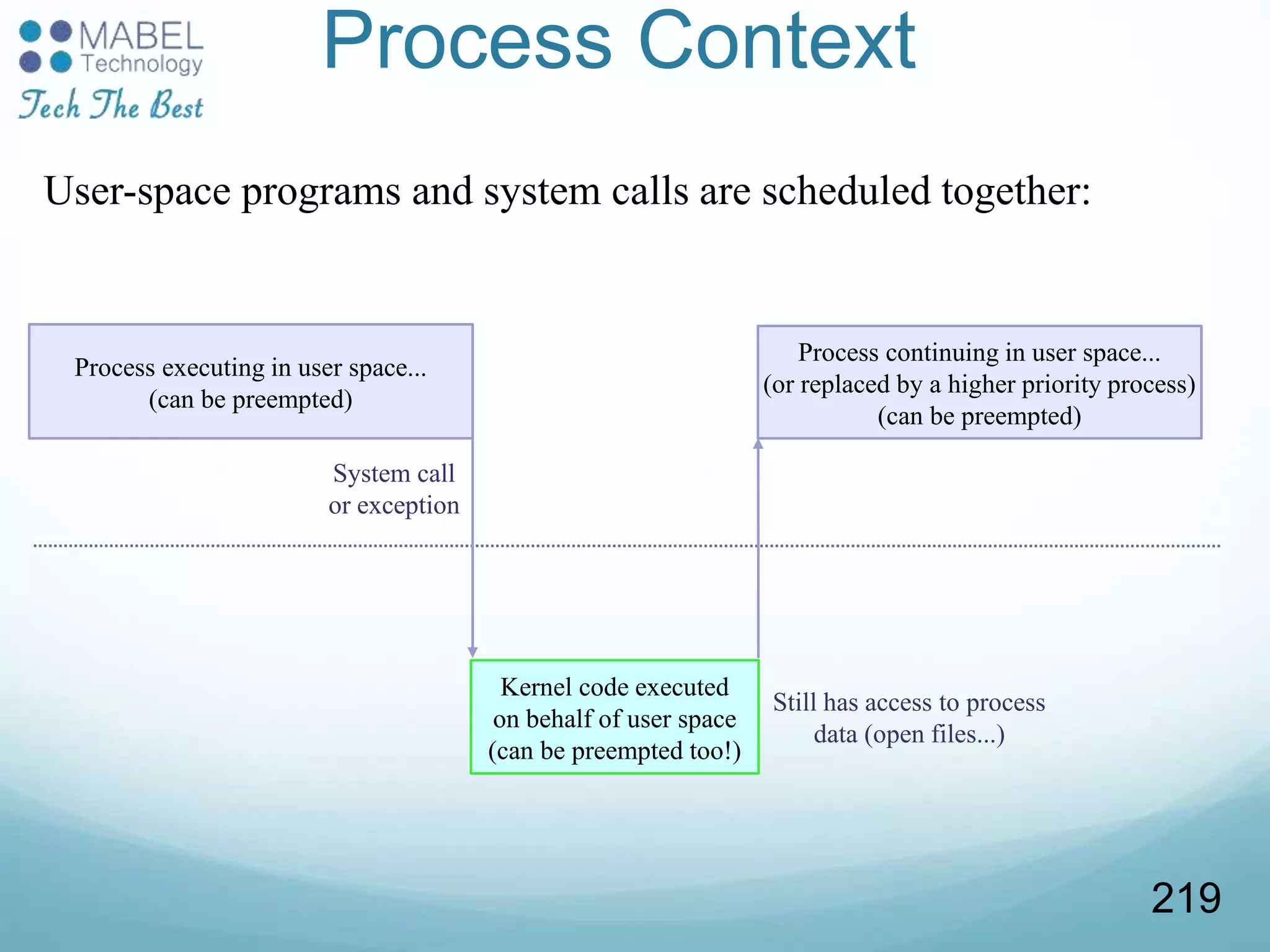 MABEL Technology
Tech The Best

Process Context

User-space programs and system calls are scheduled together:

Process executing in user space...
(can be preempted)

Process continuing in user space...
(or replaced by a higher priority process)
(can be preempted)

System call
or exception

Kernel code executed
on behalf of user space
(can be preempted too!)

Still has access to process
data (open files...)

219